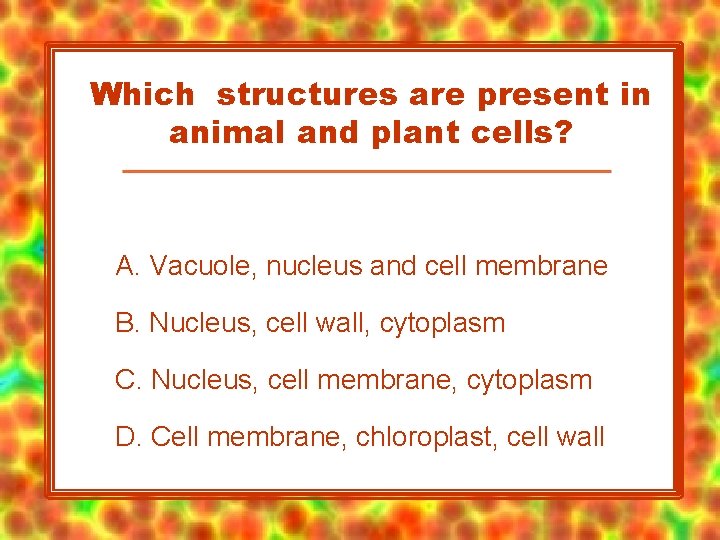 Which  structures are present in animal and plant cells?

A. Vacuole, nucleus and cell membrane

B. Nucleus, cell wall, cytoplasm

C. Nucleus, cell membrane, cytoplasm

D. Cell membrane, chloroplast, cell wall